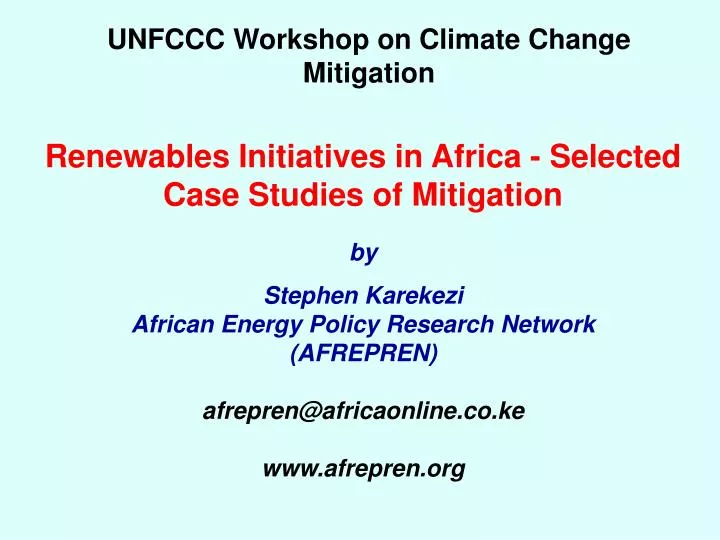 UNFCCC Workshop on Climate Change Mitigation

Renewables Initiatives in Africa - Selected Case Studies of Mitigation

by

Stephen Karekezi
African Energy Policy Research Network
(AFREPREN)

afrepren@africaonline.co.ke

www.afrepren.org